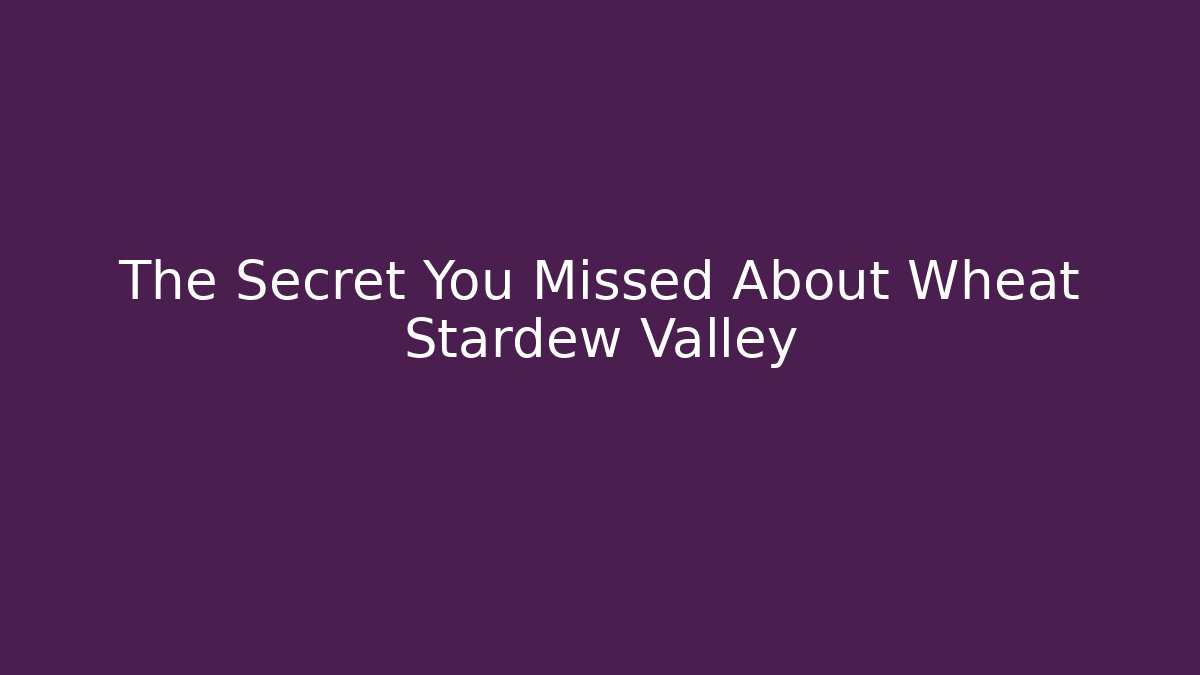 The Secret You Missed About Wheat Stardew Valley